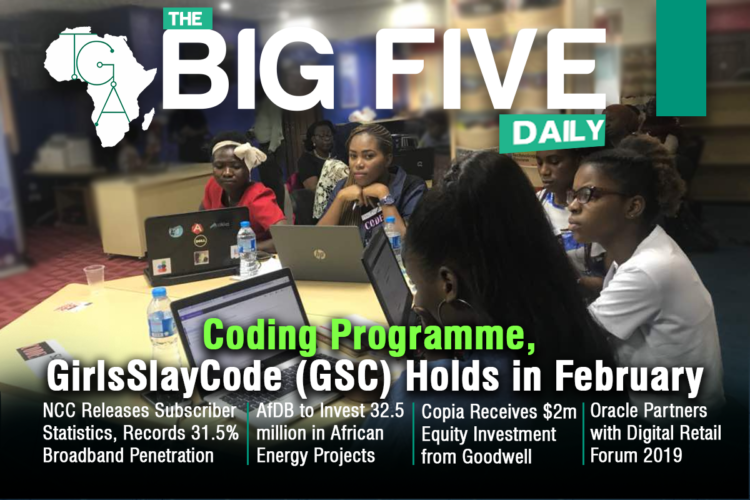 TGA

THE BIG FIVE DAILY

Coding Programme, GirlsSlayCode (GSC) Holds in February

NCC Releases Subscriber Statistics, Records 31.5% Broadband Penetration

AfDB to Invest 32.5 million in African Energy Projects

Copia Receives $2m Equity Investment from Goodwell

Oracle Partners with Digital Retail Forum 2019